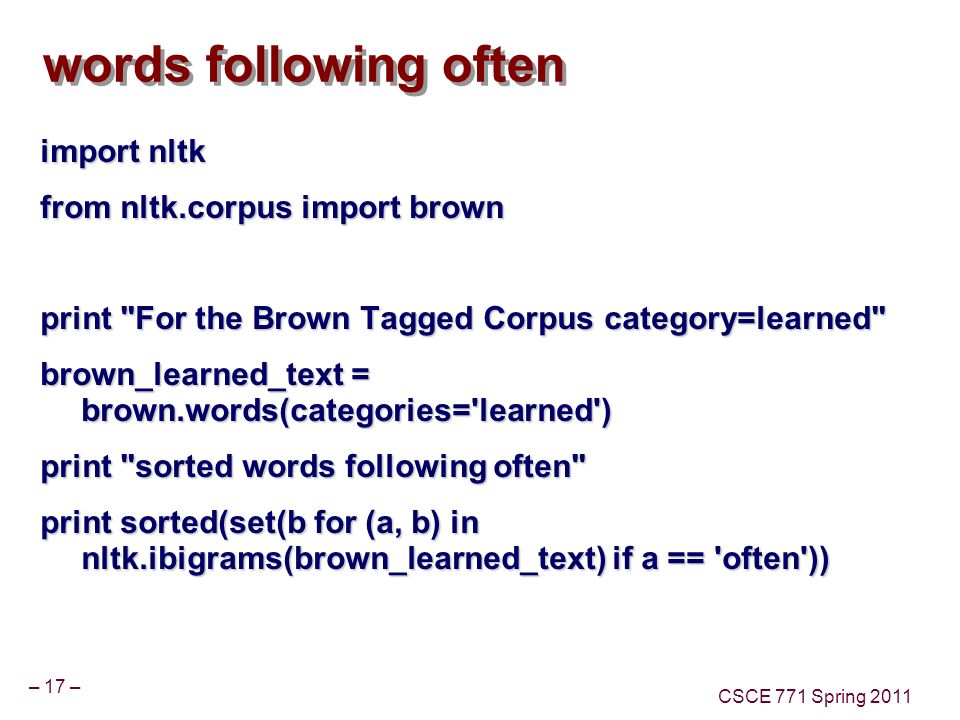 words following often

import nltk

from nltk.corpus import brown

print "For the Brown Tagged Corpus category=learned"

brown_learned_text = brown.words(categories='learned')

print "sorted words following often"

print sorted(set(b for (a, b) in nltk.ibigrams(brown_learned_text) if a == 'often'))

– 17 –

CSCE 771 Spring 2011